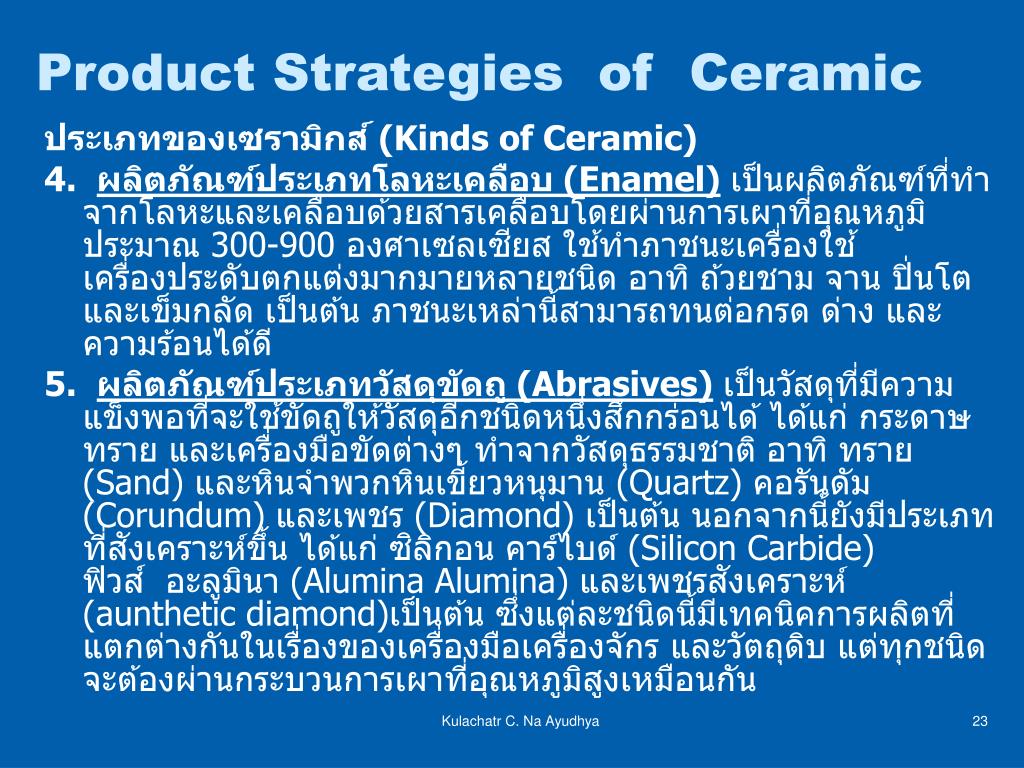 Product Strategies of Ceramic

ประเภทของเซรามิกส์ (Kinds of Ceramic)

4. ผลิตภัณฑ์ประเภทโลหะเคลือบ (Enamel) เป็นผลิตภัณฑ์ที่ทำจากโลหะและเคลือบด้วยสารเคลือบโดยผ่านการเผาที่อุณหภูมิประมาณ 300-900 องศาเซลเซียส ใช้ทำภาชนะเครื่องใช้ เครื่องประดับตกแต่งมากมายหลายชนิด อาทิ ถ้วยชาม จาน ปิ่นโต และเข็มกลัด เป็นต้น ภาชนะเหล่านี้สามารถทนต่อกรด ด่าง และความร้อนได้ดี

5. ผลิตภัณฑ์ประเภทวัสดุขัดถู (Abrasives) เป็นวัสดุที่มีความแข็งพอที่จะใช้ขัดถูให้วัสดุอีกชนิดหนึ่งสึกกร่อนได้ ได้แก่ กระดาษทราย และเครื่องมือขัดต่างๆ ทำจากวัสดุธรรมชาติ อาทิ ทราย (Sand) และหินจำพวกหินเขี้ยวหนุมาน (Quartz) คอรันดัม (Corundum) และเพชร (Diamond) เป็นต้น นอกจากนี้ยังมีประเภทที่สังเคราะห์ขึ้น ได้แก่ ซิลิกอน คาร์ไบด์ (Silicon Carbide) ฟิวส์ อะลูมินา (Alumina Alumina) และเพชรสังเคราะห์ (aunthetic diamond)เป็นต้น ซึ่งแต่ละชนิดนี้มีเทคนิคการผลิตที่แตกต่างกันในเรื่องของเครื่องมือเครื่องจักร และวัตถุดิบ แต่ทุกชนิดจะต้องผ่านกระบวนการเผาที่อุณหภูมิสูงเหมือนกัน

Kulachatr C. Na Ayudhya

23